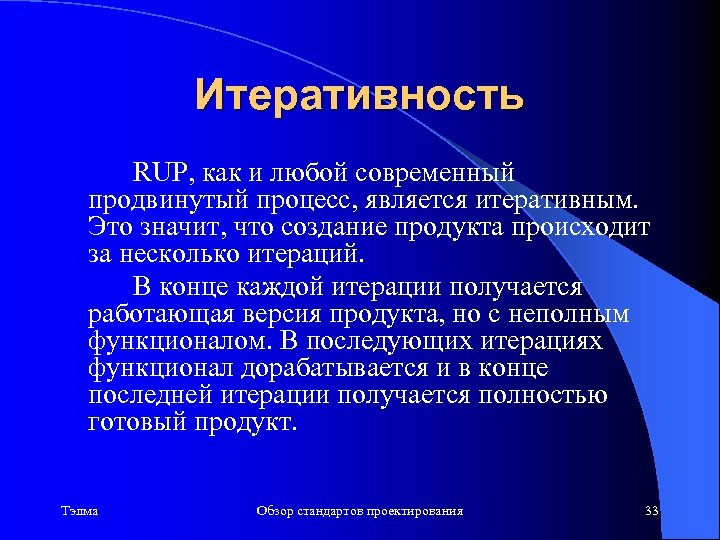 Итеративность

RUP, как и любой современный продвинутый процесс, является итеративным. Это значит, что создание продукта происходит за несколько итераций.

В конце каждой итерации получается работающая версия продукта, но с неполным функционалом. В последующих итерациях функционал дорабатывается и в конце последней итерации получается полностью готовый продукт.

Тэлма

Обзор стандартов проектирования

33